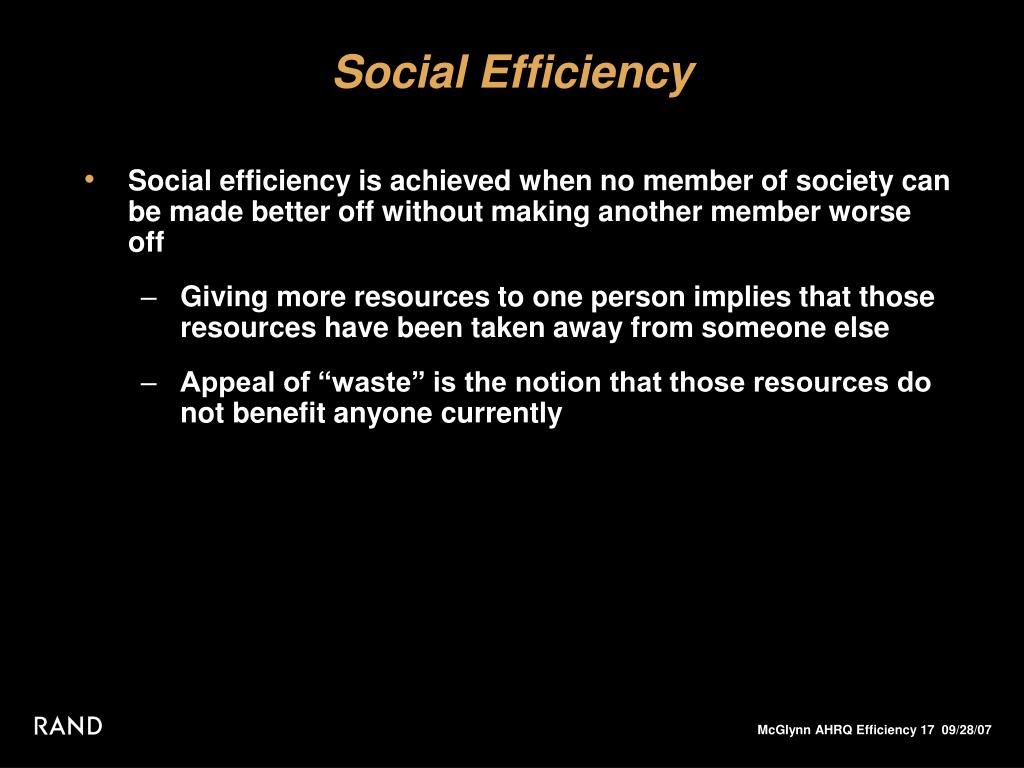 Social Efficiency

• Social efficiency is achieved when no member of society can be made better off without making another member worse off

– Giving more resources to one person implies that those resources have been taken away from someone else

– Appeal of “waste” is the notion that those resources do not benefit anyone currently

RAND

McGlynn AHRQ Efficiency 17 09/28/07